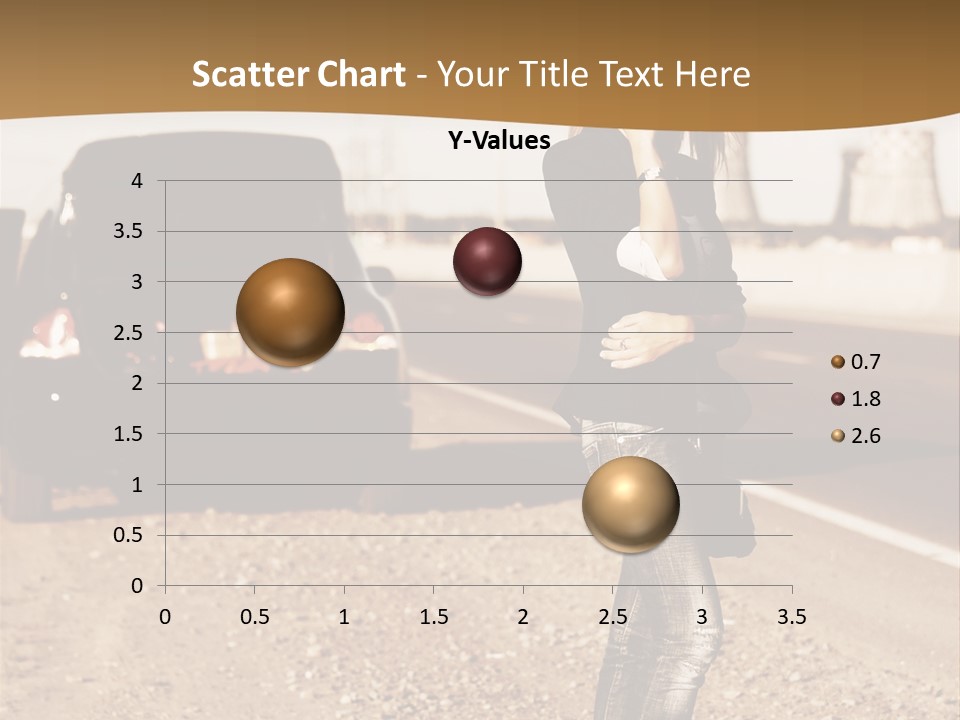 Scatter Chart - Your Title Text Here

Y-Values

4
3.5
3
2.5
2
1.5
1
0.5
0

0 0.5 1 1.5 2 2.5 3 3.5

0.7
1.8
2.6